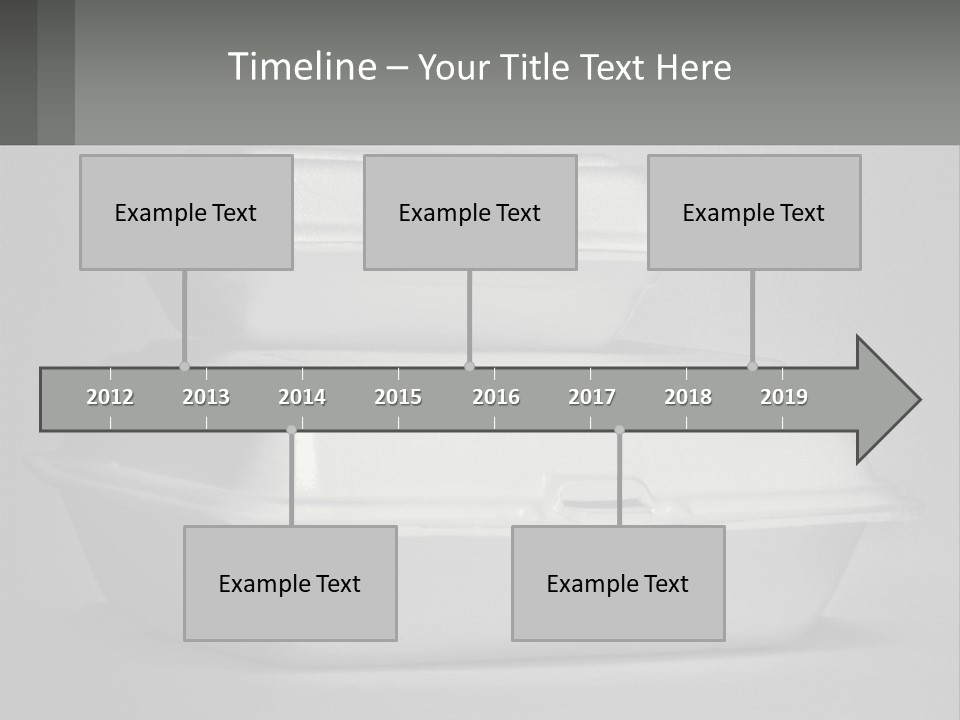 Timeline – Your Title Text Here

Example Text

Example Text

Example Text

2012 2013 2014 2015 2016 2017 2018 2019

Example Text

Example Text